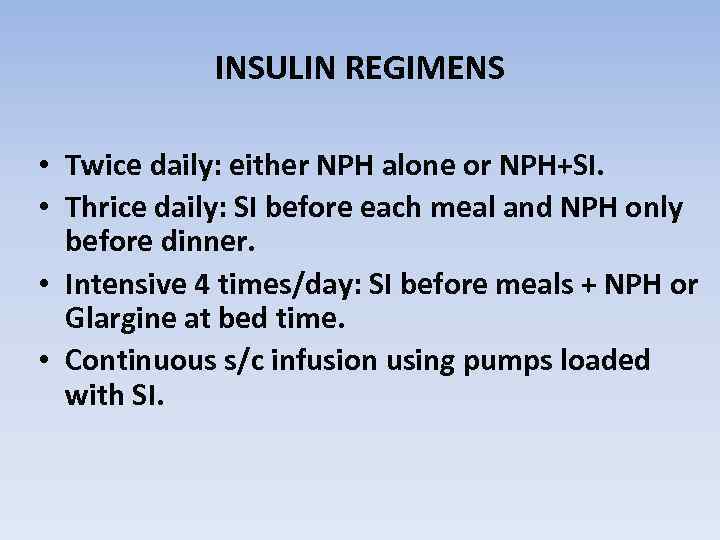 INSULIN REGIMENS

• Twice daily: either NPH alone or NPH+SI.
• Thrice daily: SI before each meal and NPH only before dinner.
• Intensive 4 times/day: SI before meals + NPH or Glargine at bed time.
• Continuous s/c infusion using pumps loaded with SI.